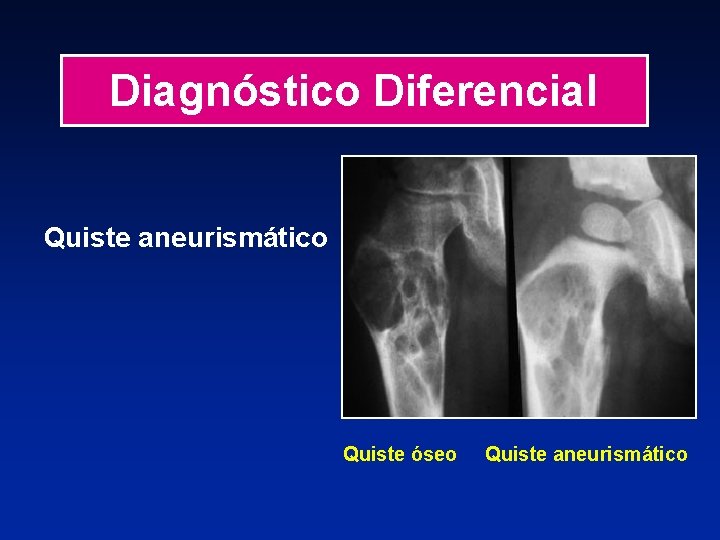 Diagnóstico Diferencial

Quiste aneurismático

Quiste óseo

Quiste aneurismático